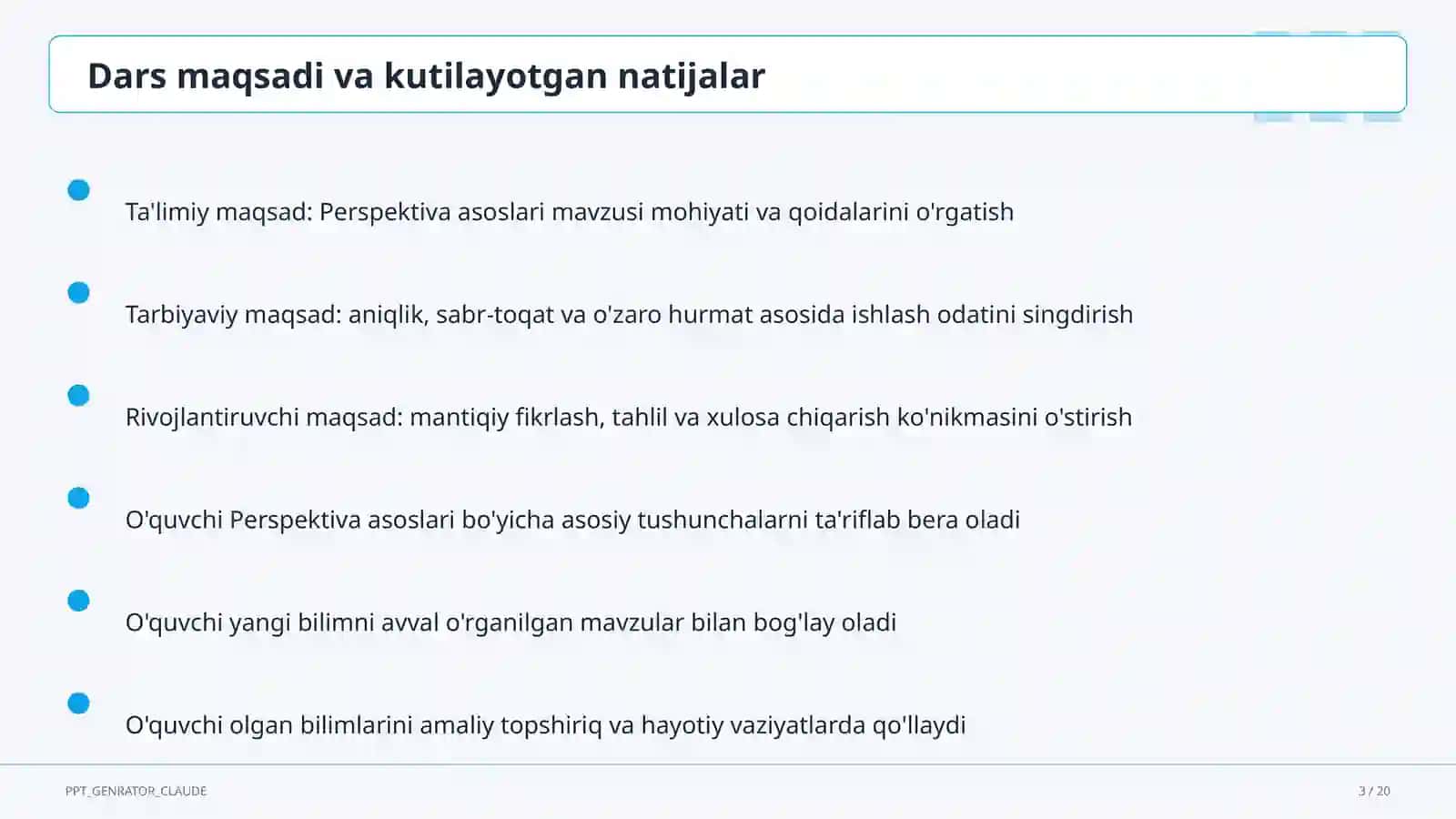 Dars maqsadi va kutilayotgan natijalar

Ta'limiy maqsad: Perspektiva asoslari mavzusi mohiyati va qoidalarini o'rgatish

Tarbiyaviy maqsad: aniqlik, sabr-toqat va o'zaro hurmat asosida ishlash odatini singdirish

Rivojlantiruvchi maqsad: mantiqiy fikrlash, tahlil va xulosa chiqarish ko'nikmasini o'stirish

O'quvchi Perspektiva asoslari bo'yicha asosiy tushunchalarni ta'riflab bera oladi

O'quvchi yangi bilimni avval o'rganilgan mavzular bilan bog'lay oladi

O'quvchi olgan bilimlarini amaliy topshiriq va hayotiy vaziyatlarda qo'llaydi

PPT_GENRATOR_CLAUDE

3 / 20